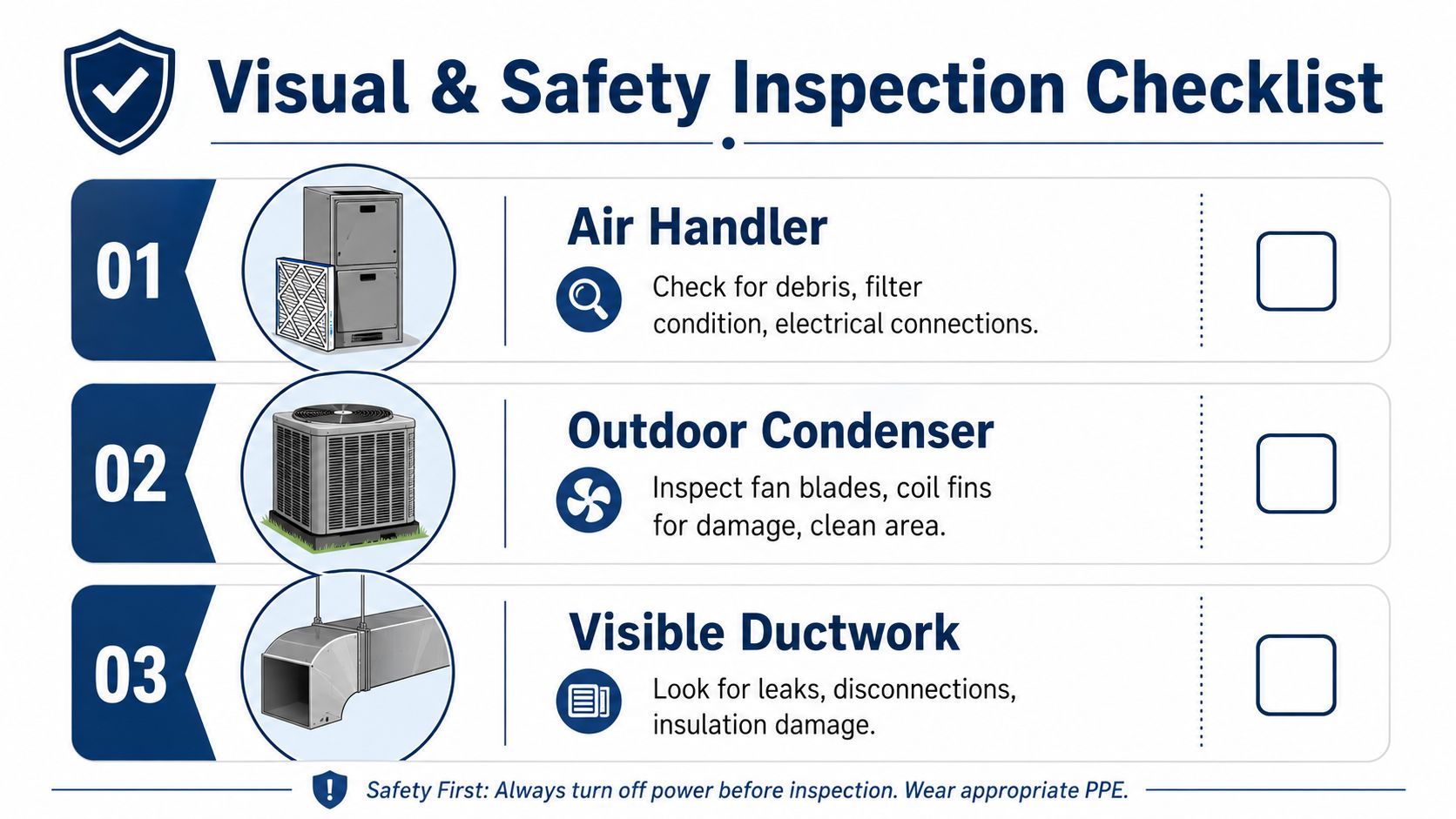 Visual & Safety Inspection Checklist

01

Air Handler

Check for debris, filter condition, electrical connections.

02

Outdoor Condenser

Inspect fan blades, coil fins for damage, clean area.

03

Visible Ductwork

Look for leaks, disconnections, insulation damage.

Safety First: Always turn off power before inspection. Wear appropriate PPE.